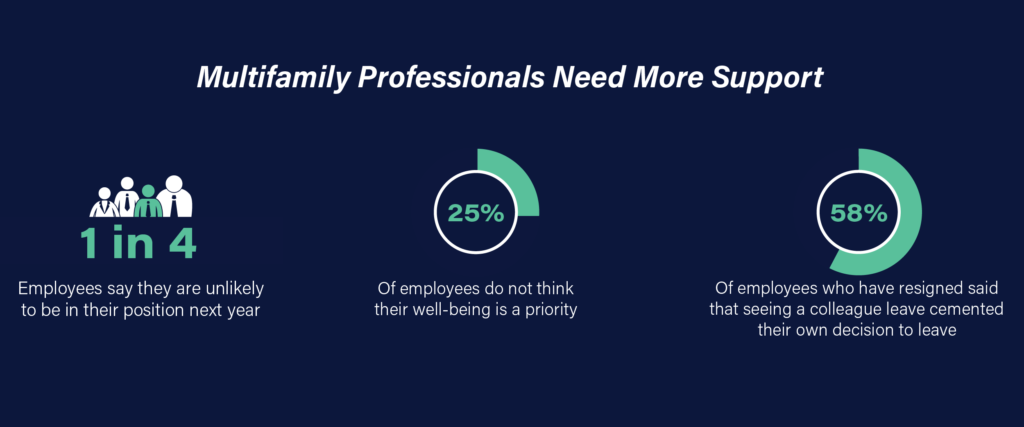 Multifamily Professionals Need More Support

1 in 4

Employees say they are unlikely to be in their position next year

25%

Of employees do not think their well-being is a priority

58%

Of employees who have resigned said that seeing a colleague leave cemented their own decision to leave